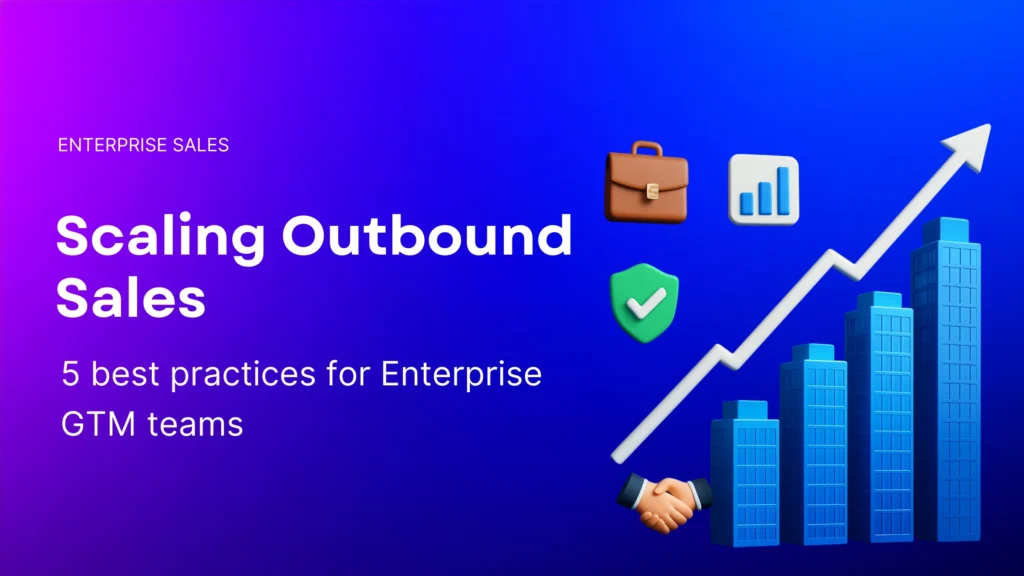 ENTERPRISE SALES

Scaling Outbound Sales

5 best practices for Enterprise GTM teams